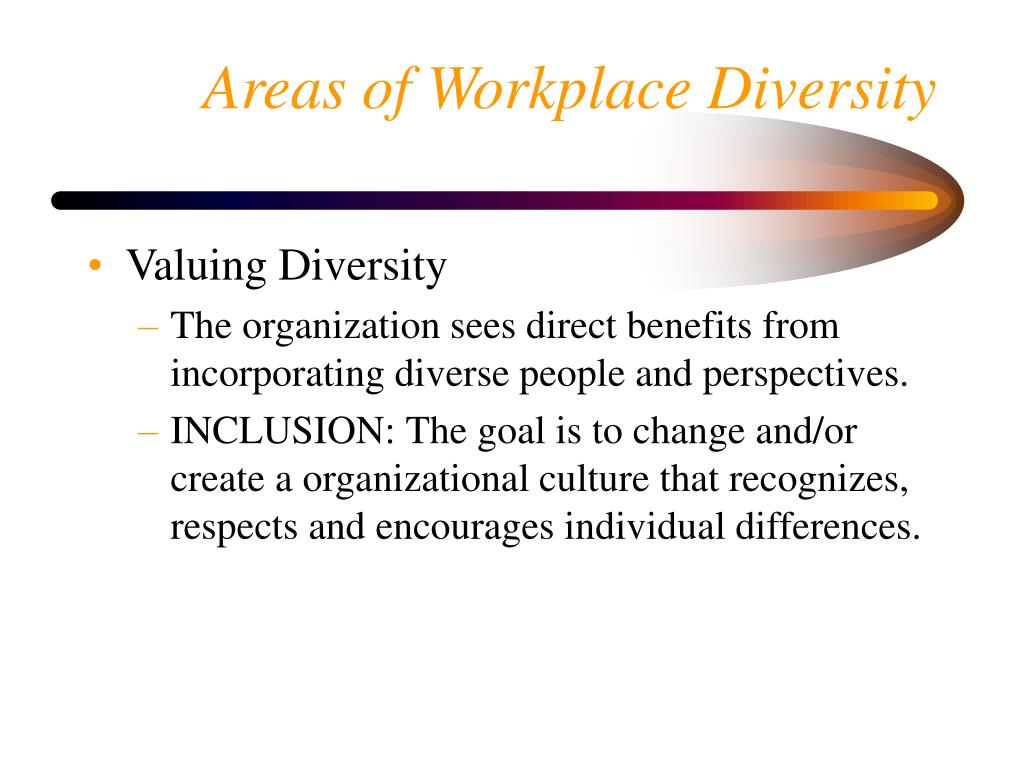 Areas of Workplace Diversity

• Valuing Diversity
– The organization sees direct benefits from incorporating diverse people and perspectives.
– INCLUSION: The goal is to change and/or create a organizational culture that recognizes, respects and encourages individual differences.